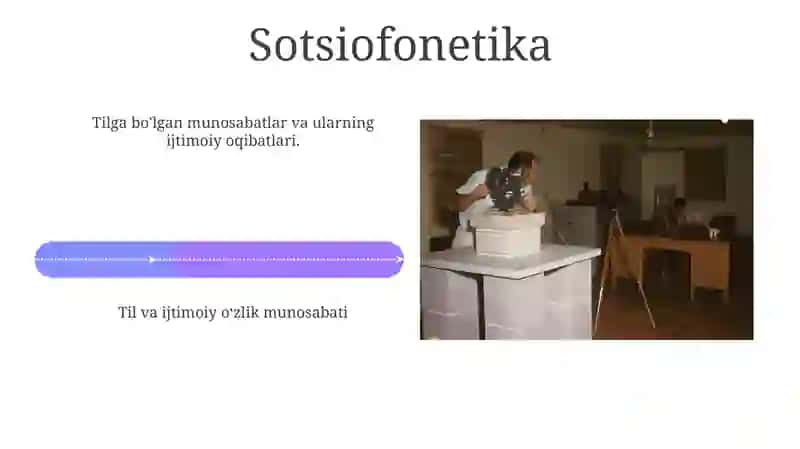 Sotsiofonetika

Tilga bo'lgan munosabatlar va ularning ijtimoiy oqibatlari.

Til va ijtimoiy o'zlik munosabati